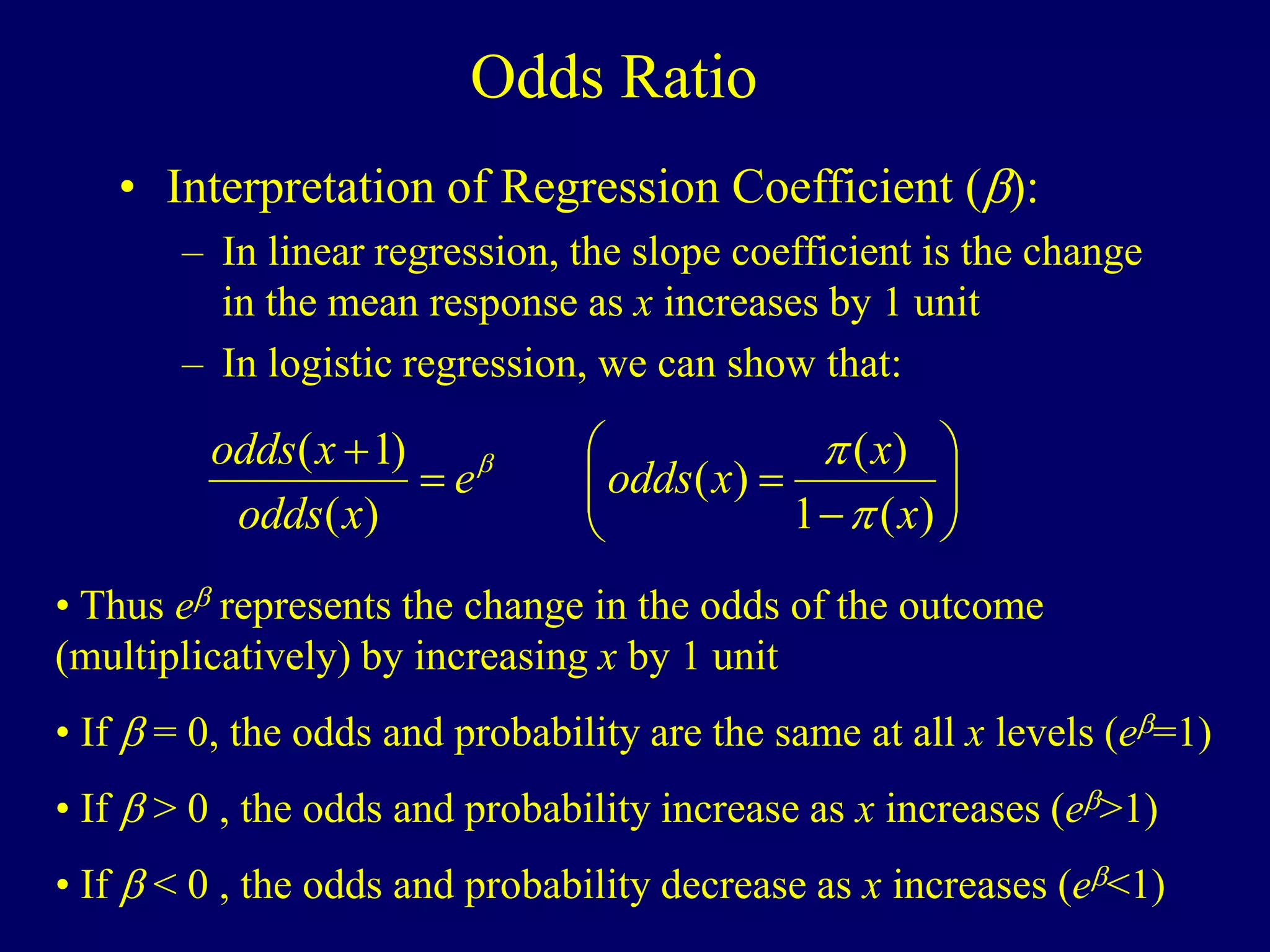 Odds Ratio

• Interpretation of Regression Coefficient ($\beta$):

– In linear regression, the slope coefficient is the change in the mean response as $x$ increases by 1 unit

– In logistic regression, we can show that:

$\frac{odds(x+1)}{odds(x)} = e^{\beta}$ $\left( odds(x) = \frac{\pi(x)}{1-\pi(x)} \right)$

• Thus $e^{\beta}$ represents the change in the odds of the outcome (multiplicatively) by increasing $x$ by 1 unit

• If $\beta = 0$, the odds and probability are the same at all $x$ levels ($e^{\beta}$=1)

• If $\beta > 0$ , the odds and probability increase as $x$ increases ($e^{\beta}$>1)

• If $\beta < 0$ , the odds and probability decrease as $x$ increases ($e^{\beta}$<1)